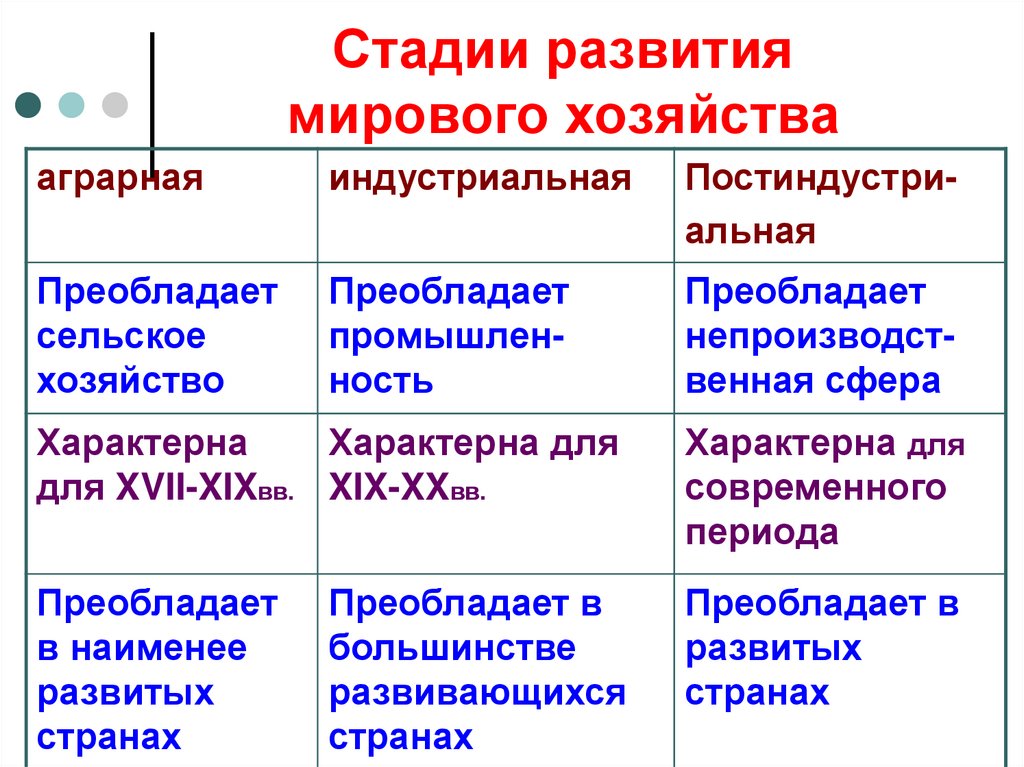 Стадии развития мирового хозяйства

| аграрная | индустриальная | Постиндустриальная |
|---|---|---|
| Преобладает сельское хозяйство | Преобладает промышленность | Преобладает непроизводственная сфера |
| Характерна для XVII-XIXвв. | Характерна для XIX-XXвв. | Характерна для современного периода |
| Преобладает в наименее развитых странах | Преобладает в большинстве развивающихся странах | Преобладает в развитых странах |